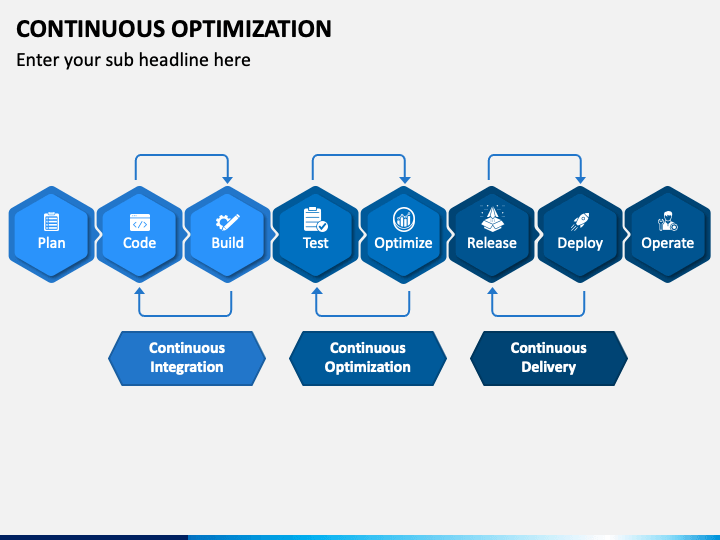 CONTINUOUS OPTIMIZATION

Enter your sub headline here

Plan

Code

Build

Test

Optimize

Release

Deploy

Operate

Continuous Integration

Continuous Optimization

Continuous Delivery